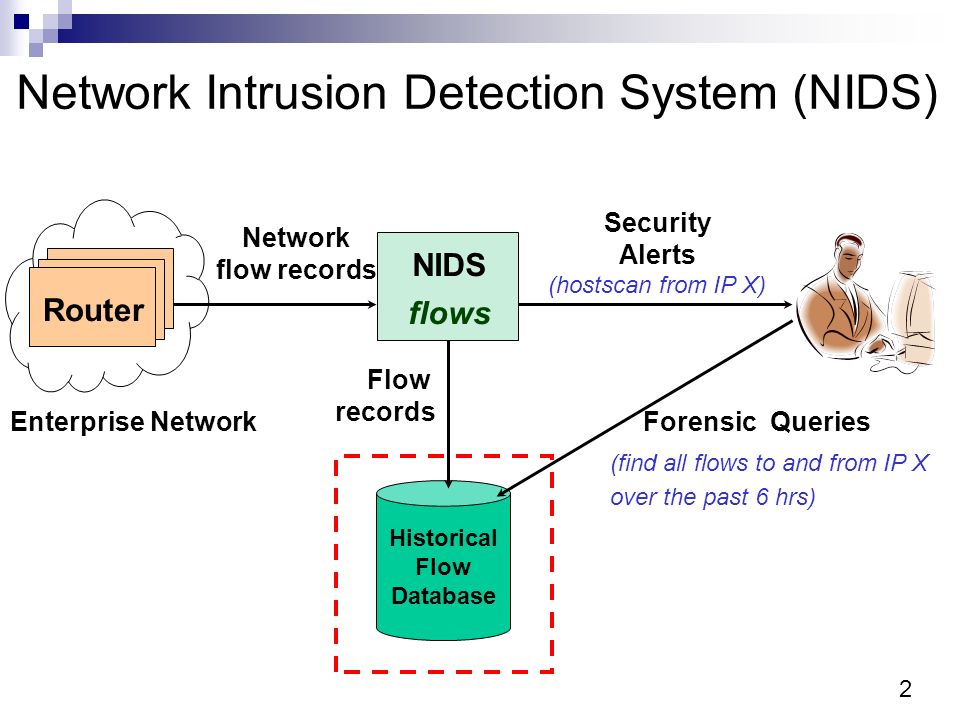 Network Intrusion Detection System (NIDS)

Router

Enterprise Network

Network flow records

NIDS

flows

Security Alerts

(hostscan from IP X)

Flow records

Forensic Queries

(find all flows to and from IP X over the past 6 hrs)

Historical Flow Database

2